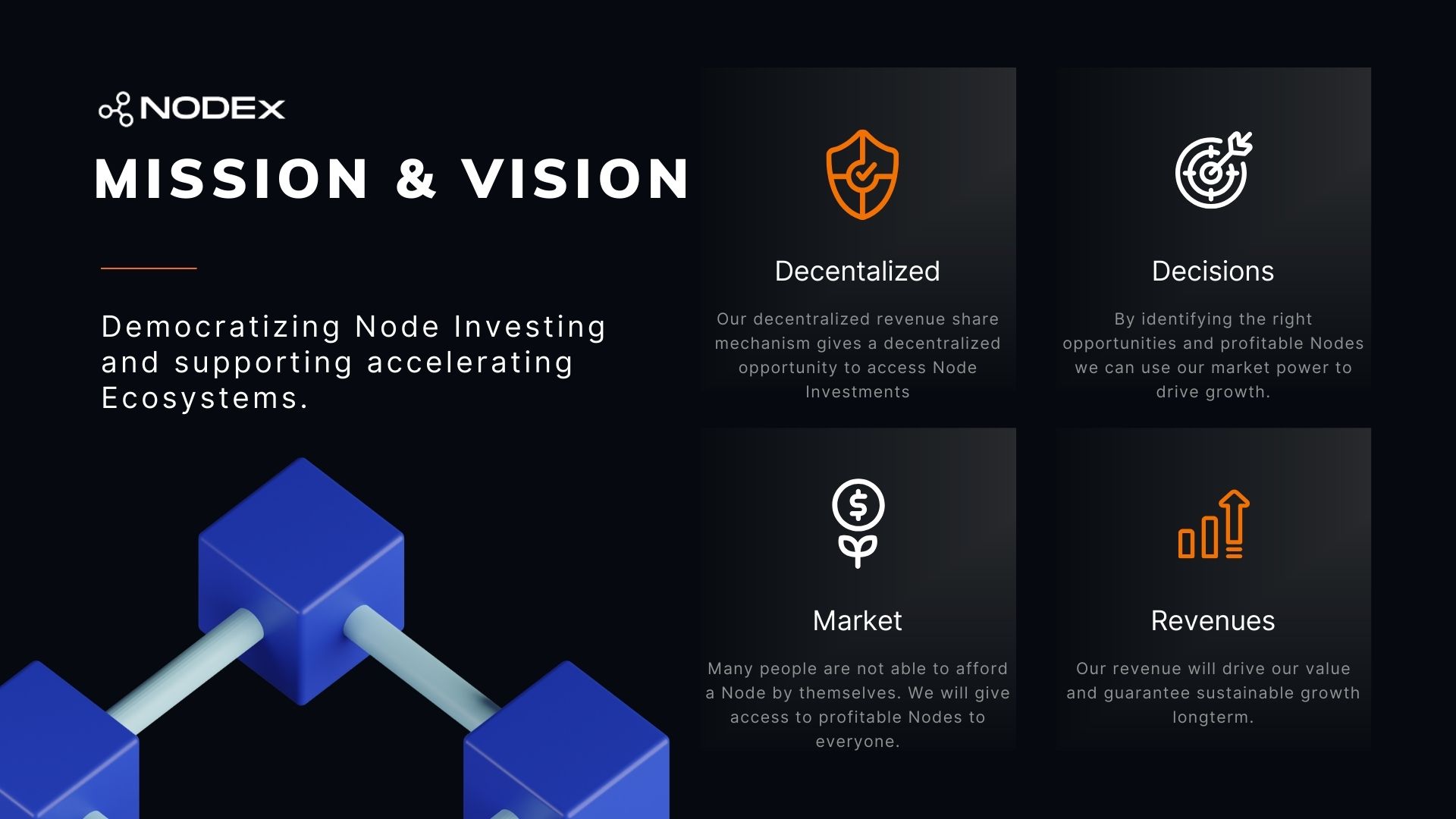 NODEX

MISSION & VISION

Democratizing Node Investing and supporting accelerating Ecosystems.

Decentalized

Our decentralized revenue share mechanism gives a decentralized opportunity to access Node Investments

Decisions

By identifying the right opportunities and profitable Nodes we can use our market power to drive growth.

Market

Many people are not able to afford a Node by themselves. We will give access to profitable Nodes to everyone.

Revenues

Our revenue will drive our value and guarantee sustainable growth longterm.